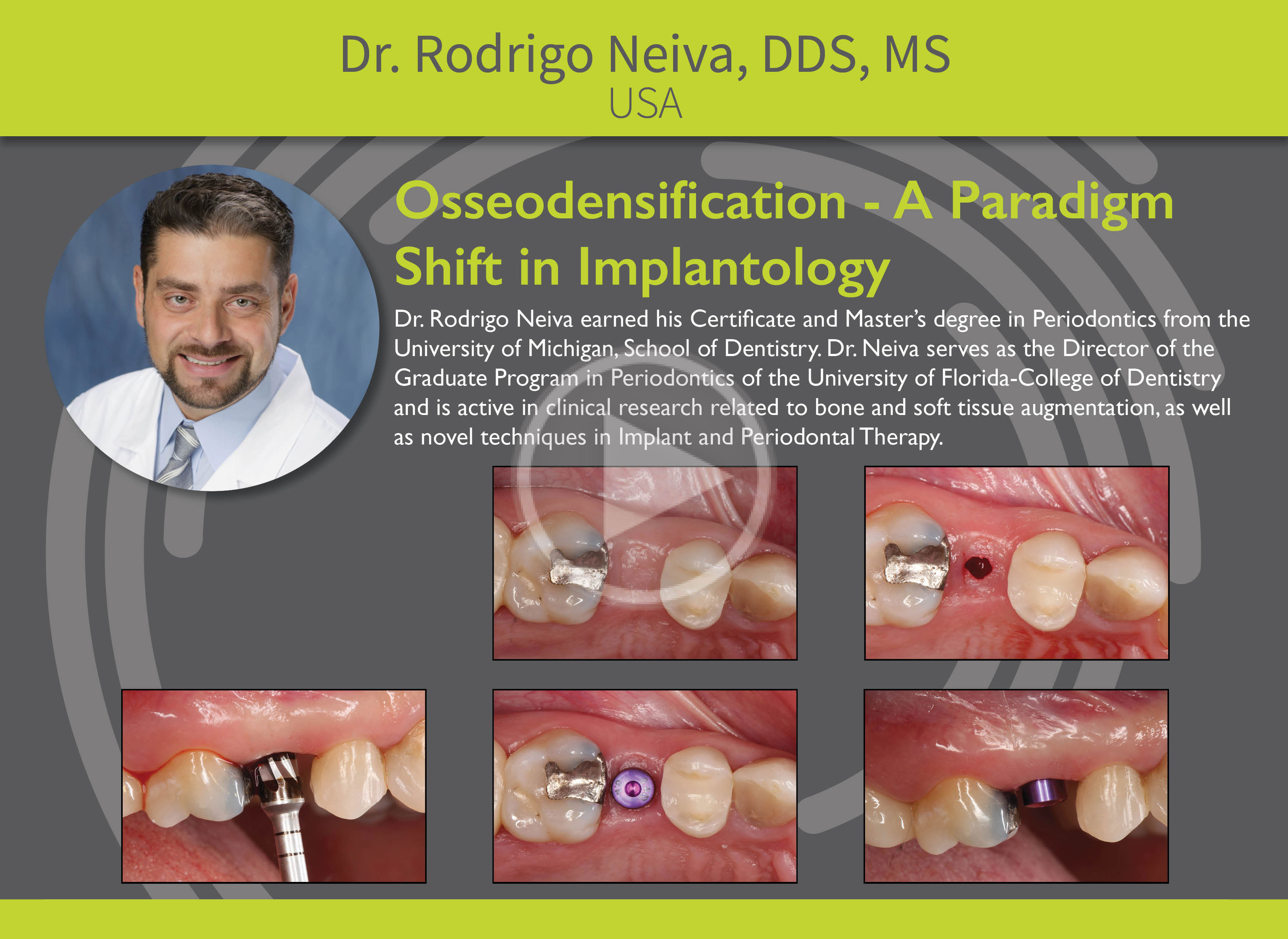 Dr. Rodrigo Neiva, DDS, MS
USA

Osseodensification - A Paradigm Shift in Implantology

Dr. Rodrigo Neiva earned his Certificate and Master's degree in Periodontics from the University of Michigan, School of Dentistry. Dr. Neiva serves as the Director of the Graduate Program in Periodontics of the University of Florida-College of Dentistry and is active in clinical research related to bone and soft tissue augmentation, as well as novel techniques in Implant and Periodontal Therapy.